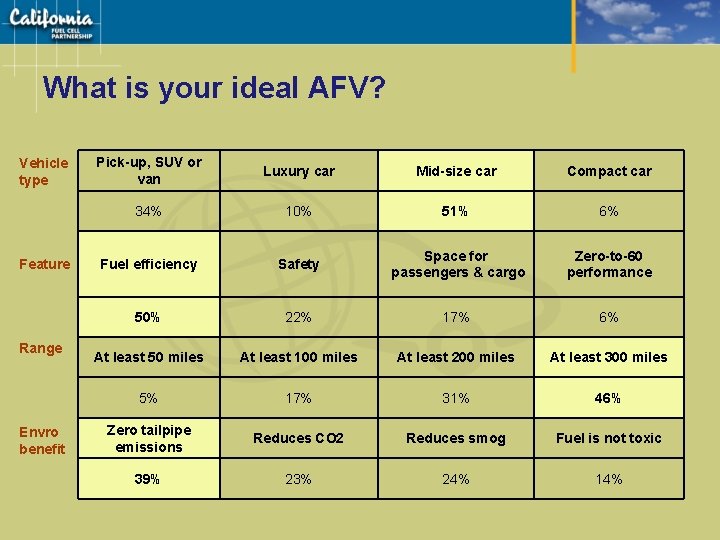 California FUEL CELL PARTNERSHIP

What is your ideal AFV?

| | | | | |
|---|---|---|---|---|
| Vehicle type | Pick-up, SUV or van | Luxury car | Mid-size car | Compact car |
| | 34% | 10% | 51% | 6% |
| Feature | Fuel efficiency | Safety | Space for passengers & cargo | Zero-to-60 performance |
| | 50% | 22% | 17% | 6% |
| Range | At least 50 miles | At least 100 miles | At least 200 miles | At least 300 miles |
| | 5% | 17% | 31% | 46% |
| Envro benefit | Zero tailpipe emissions | Reduces CO2 | Reduces smog | Fuel is not toxic |
| | 39% | 23% | 24% | 14% |